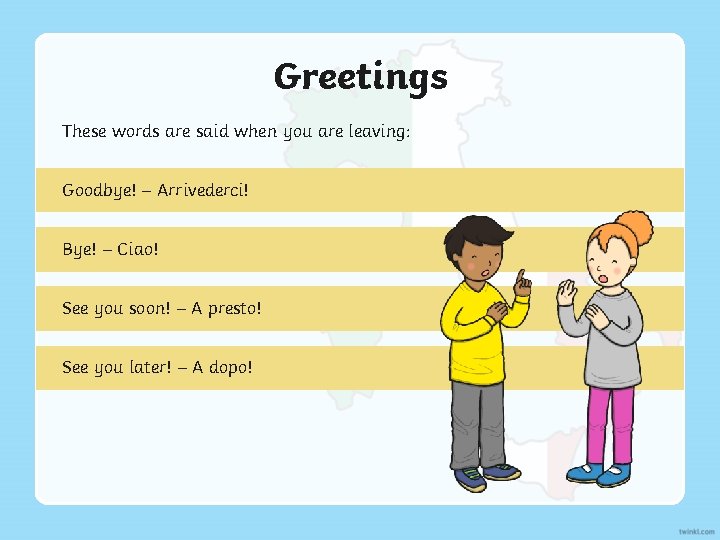 Greetings

These words are said when you are leaving:

Goodbye! – Arrivederci!

Bye! – Ciao!

See you soon! – A presto!

See you later! – A dopo!

twinkl.com